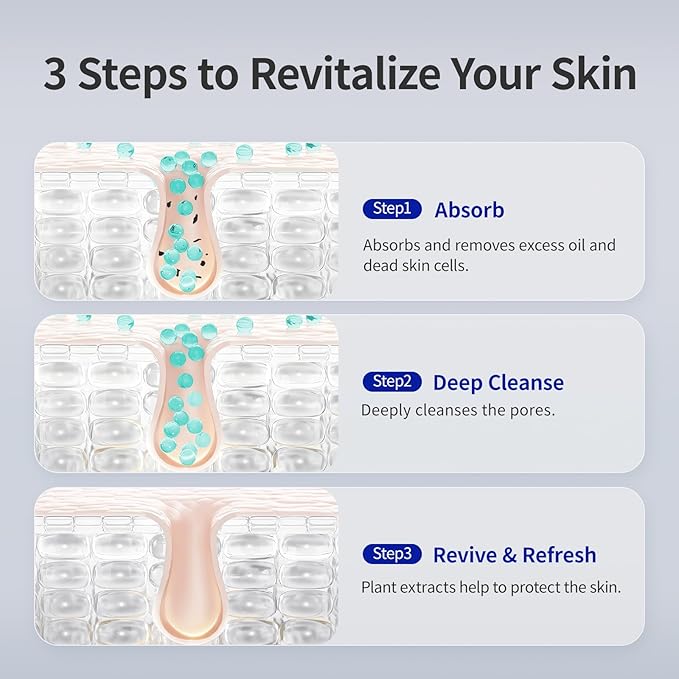 3 Steps to Revitalize Your Skin

Step1 Absorb

Absorbs and removes excess oil and dead skin cells.

Step2 Deep Cleanse

Deeply cleanses the pores.

Step3 Revive & Refresh

Plant extracts help to protect the skin.